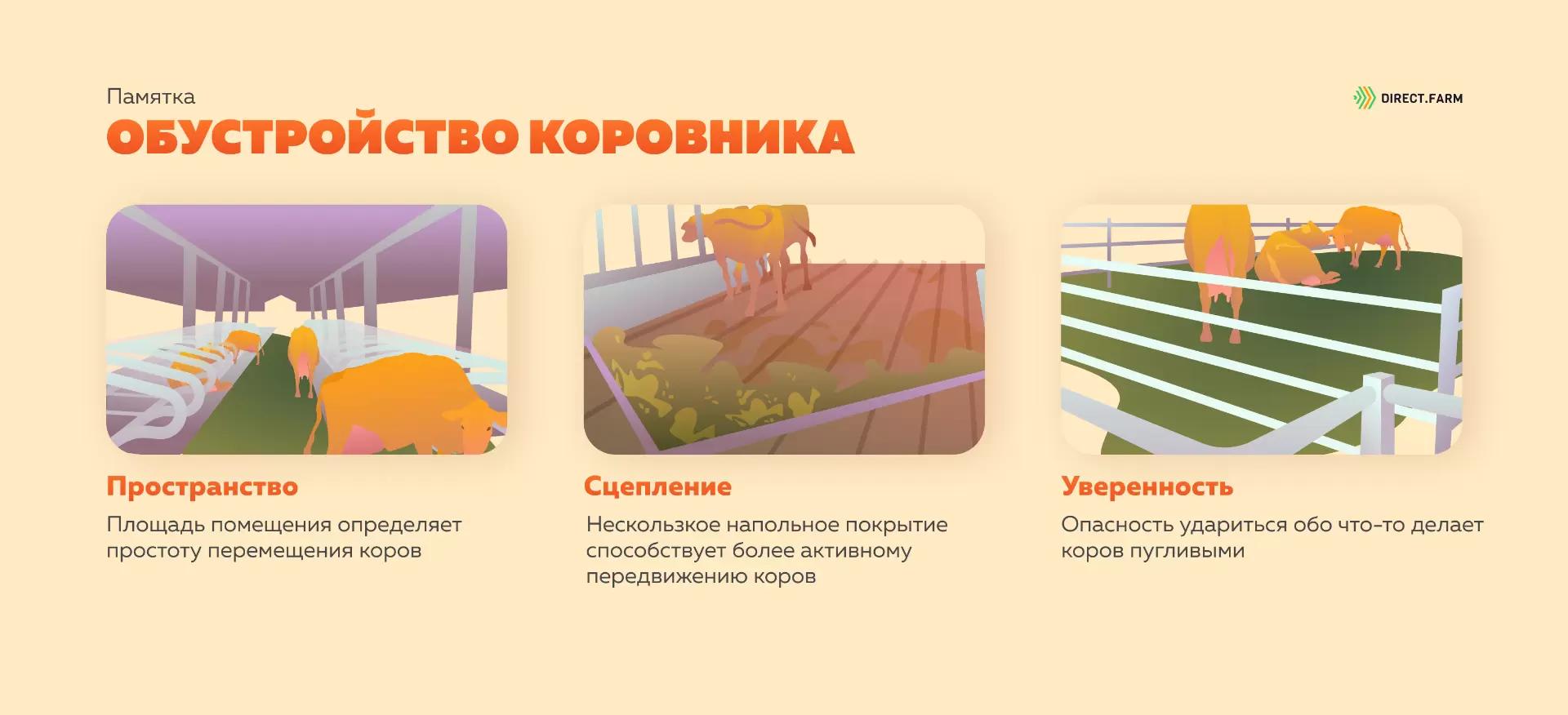 Памятка

DIRECT.FARM

ОБУСТРОЙСТВО КОРОВНИКА

Пространство

Площадь помещения определяет простоту перемещения коров

Сцепление

Нескользкое напольное покрытие способствует более активному передвижению коров

Уверенность

Опасность удариться обо что-то делает коров пугливыми